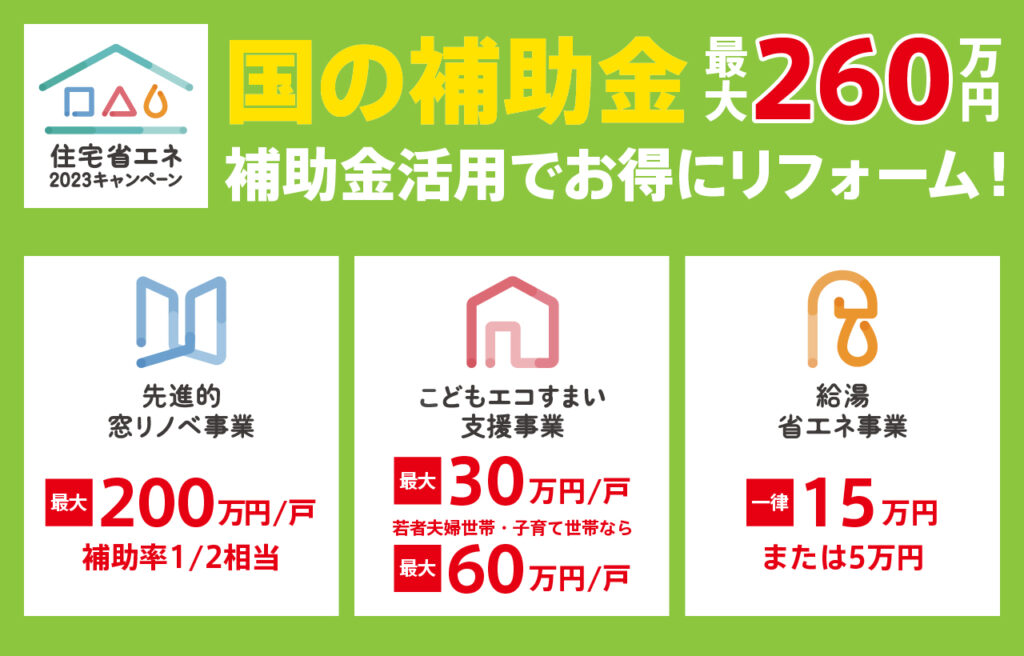 住宅省エネ
2023キャンペーン

国の補助金 最大260万円

補助金活用でお得にリフォーム！

先進的
窓リノベ事業

最大 200万円/戸
補助率1/2相当

こどもエコすまい
支援事業

最大 30万円/戸
若者夫婦世帯・子育て世帯なら
最大 60万円/戸

給湯
省エネ事業

一律 15万円
または5万円